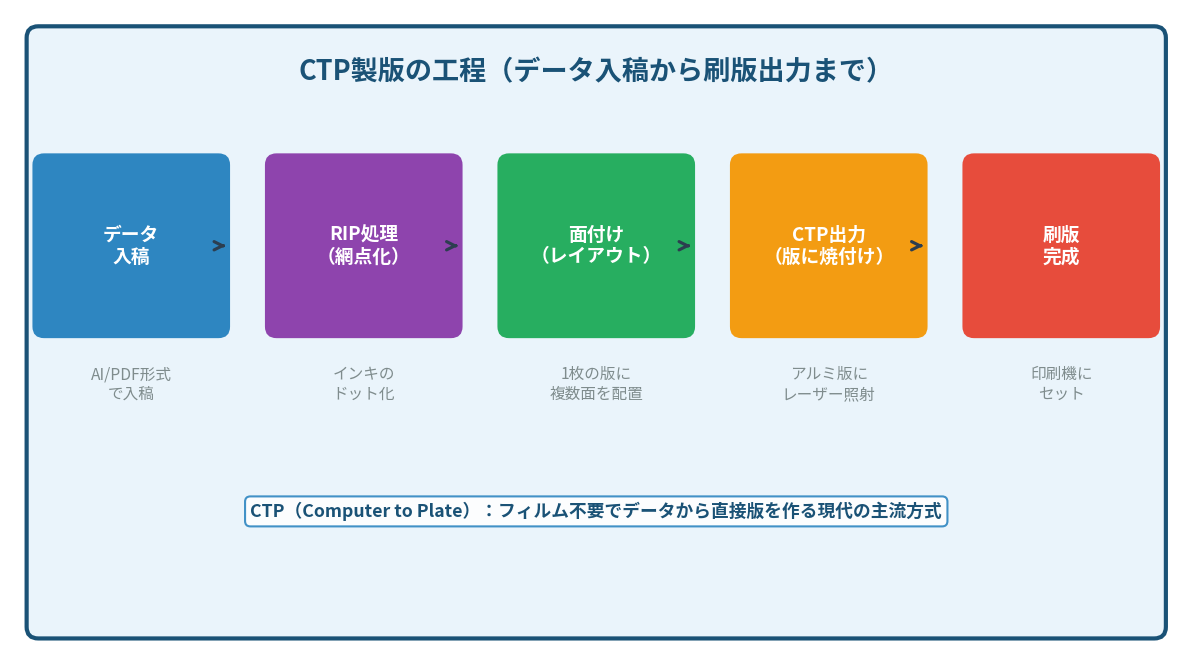 CTP製版の工程（データ入稿から刷版出力まで）

データ
入稿

RIP処理
（網点化）

面付け
（レイアウト）

CTP出力
（版に焼付け）

刷版
完成

AI/PDF形式
で入稿

インキの
ドット化

1枚の版に
複数面を配置

アルミ版に
レーザー照射

印刷機に
セット

CTP（Computer to Plate）：フィルム不要でデータから直接版を作る現代の主流方式